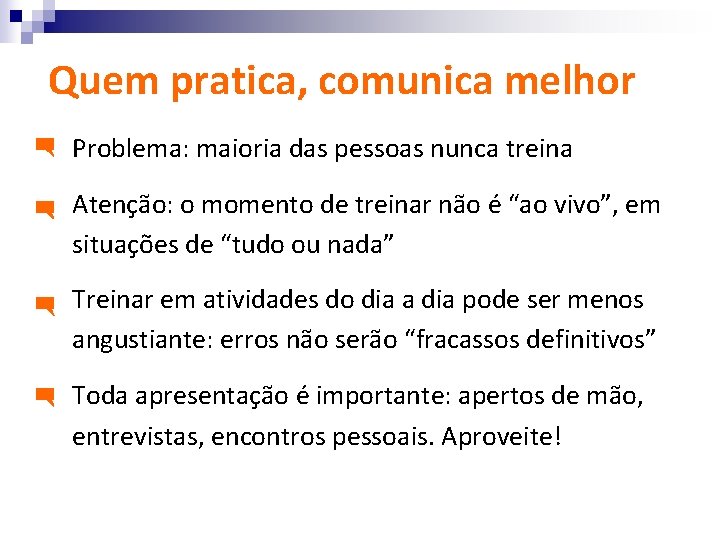 Quem pratica, comunica melhor

Problema: maioria das pessoas nunca treina

Atenção: o momento de treinar não é “ao vivo”, em situações de “tudo ou nada”

Treinar em atividades do dia a dia pode ser menos angustiante: erros não serão “fracassos definitivos”

Toda apresentação é importante: apertos de mão, entrevistas, encontros pessoais. Aproveite!